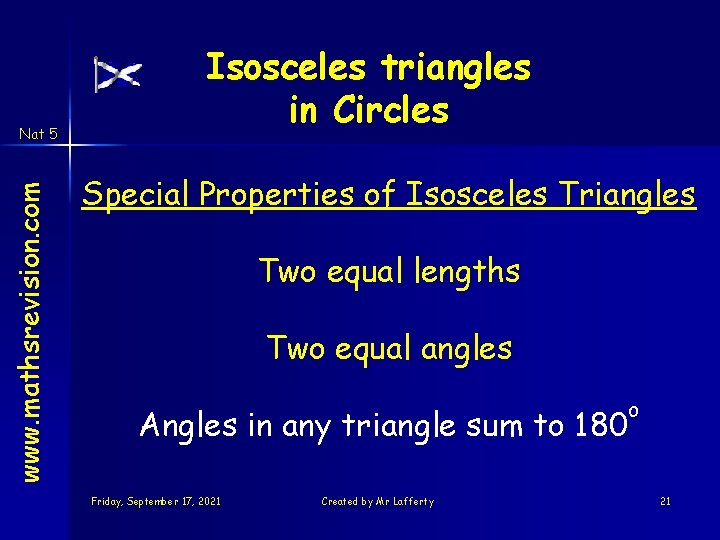 Isosceles triangles in Circles

Nat 5

www.mathsrevision.com

Special Properties of Isosceles Triangles

Two equal lengths

Two equal angles

Angles in any triangle sum to $180^o$

Friday, September 17, 2021

Created by Mr Lafferty

21